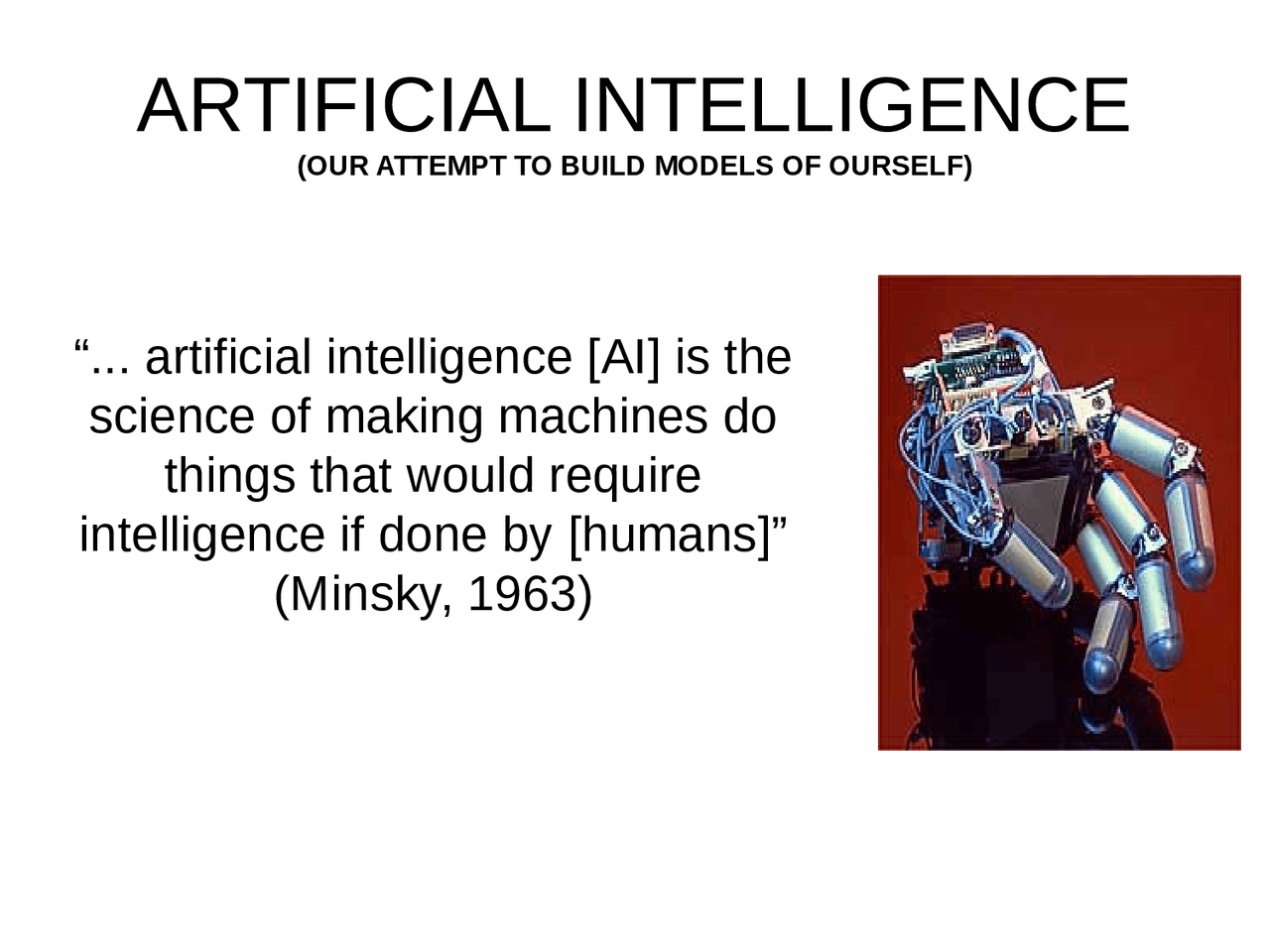 ARTIFICIAL INTELLIGENCE
(OUR ATTEMPT TO BUILD MODELS OF OURSELF)

“... artificial intelligence [AI] is the science of making machines do things that would require intelligence if done by [humans]” (Minsky, 1963)